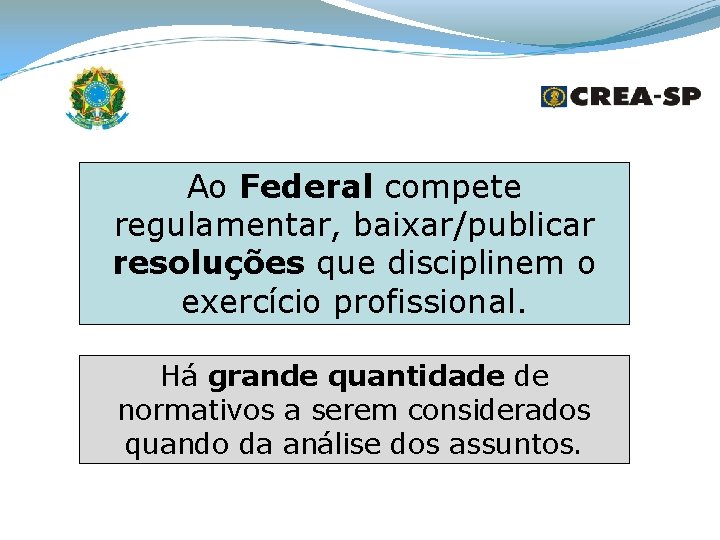 CREA-SP

Ao Federal compete regulamentar, baixar/publicar resoluções que disciplinem o exercício profissional.

Há grande quantidade de normativos a serem considerados quando da análise dos assuntos.